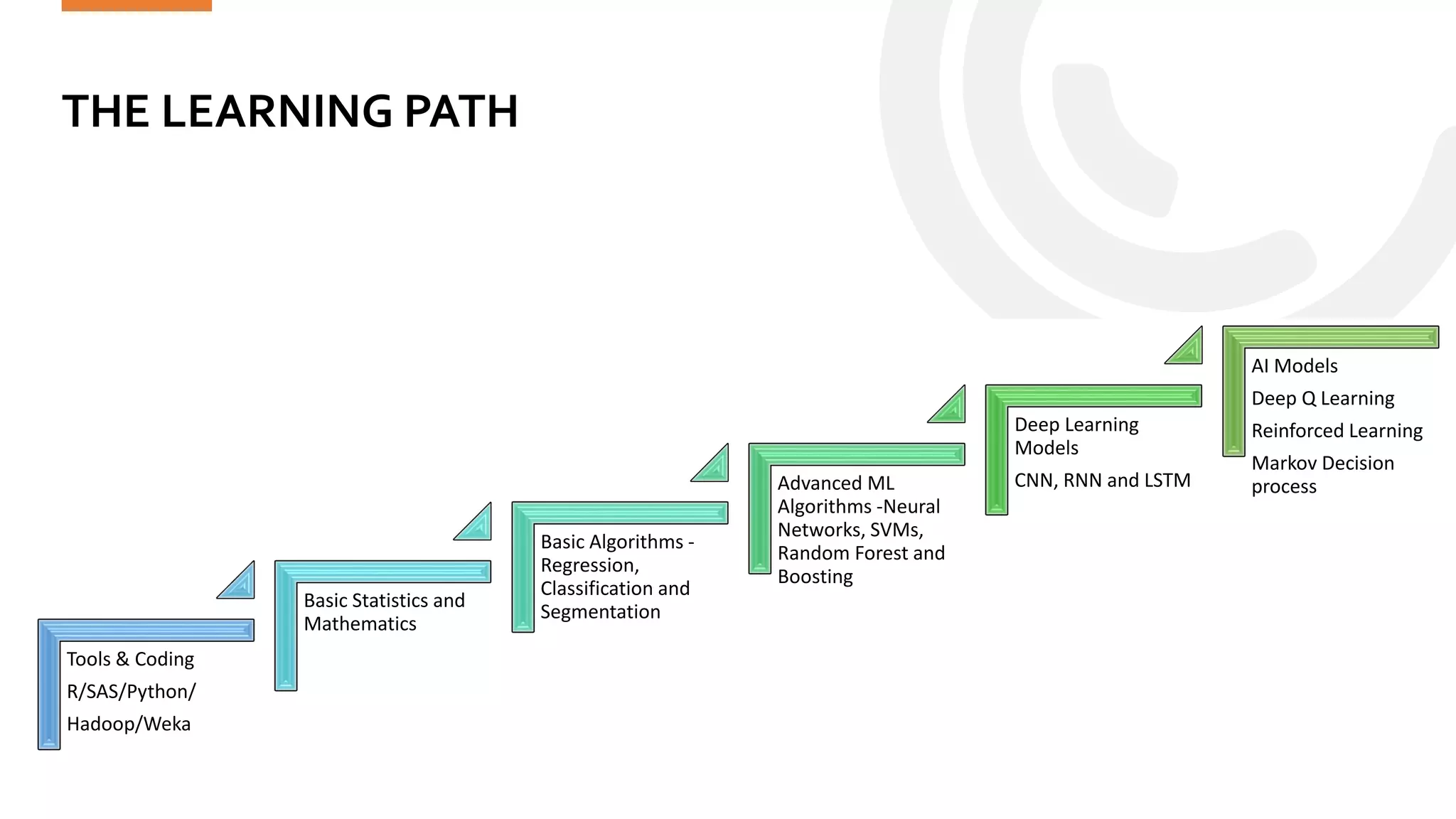 THE LEARNING PATH

Tools & Coding

R/SAS/Python/

Hadoop/Weka

Basic Statistics and Mathematics

Basic Algorithms - Regression, Classification and Segmentation

Advanced ML Algorithms -Neural Networks, SVMs, Random Forest and Boosting

Deep Learning Models

CNN, RNN and LSTM

AI Models

Deep Q Learning

Reinforced Learning

Markov Decision process